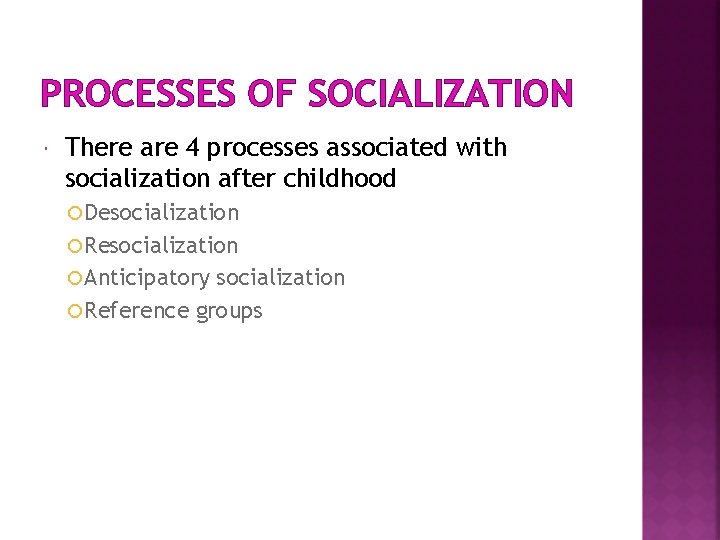 PROCESSES OF SOCIALIZATION

There are 4 processes associated with socialization after childhood

Desocialization

Resocialization

Anticipatory socialization

Reference groups